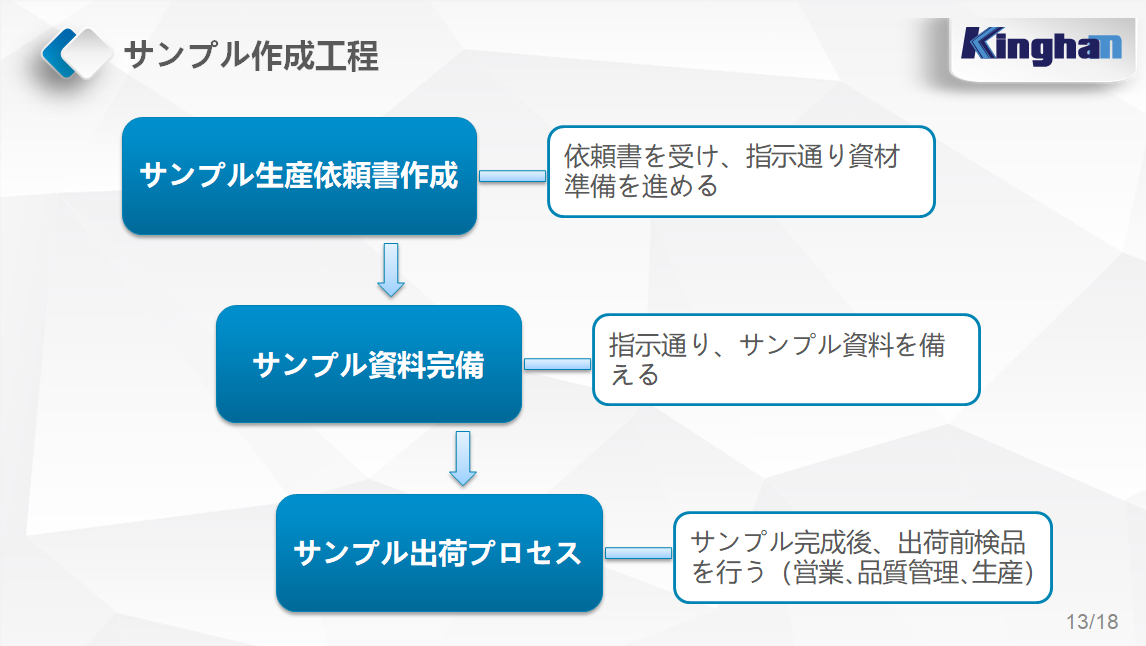 サンプル作成工程

Kinghan

サンプル生産依頼書作成

依頼書を受け、指示通り資材準備を進める

サンプル資料完備

指示通り、サンプル資料を備える

サンプル出荷プロセス

サンプル完成後、出荷前検品を行う（営業､品質管理､生産）

13/18